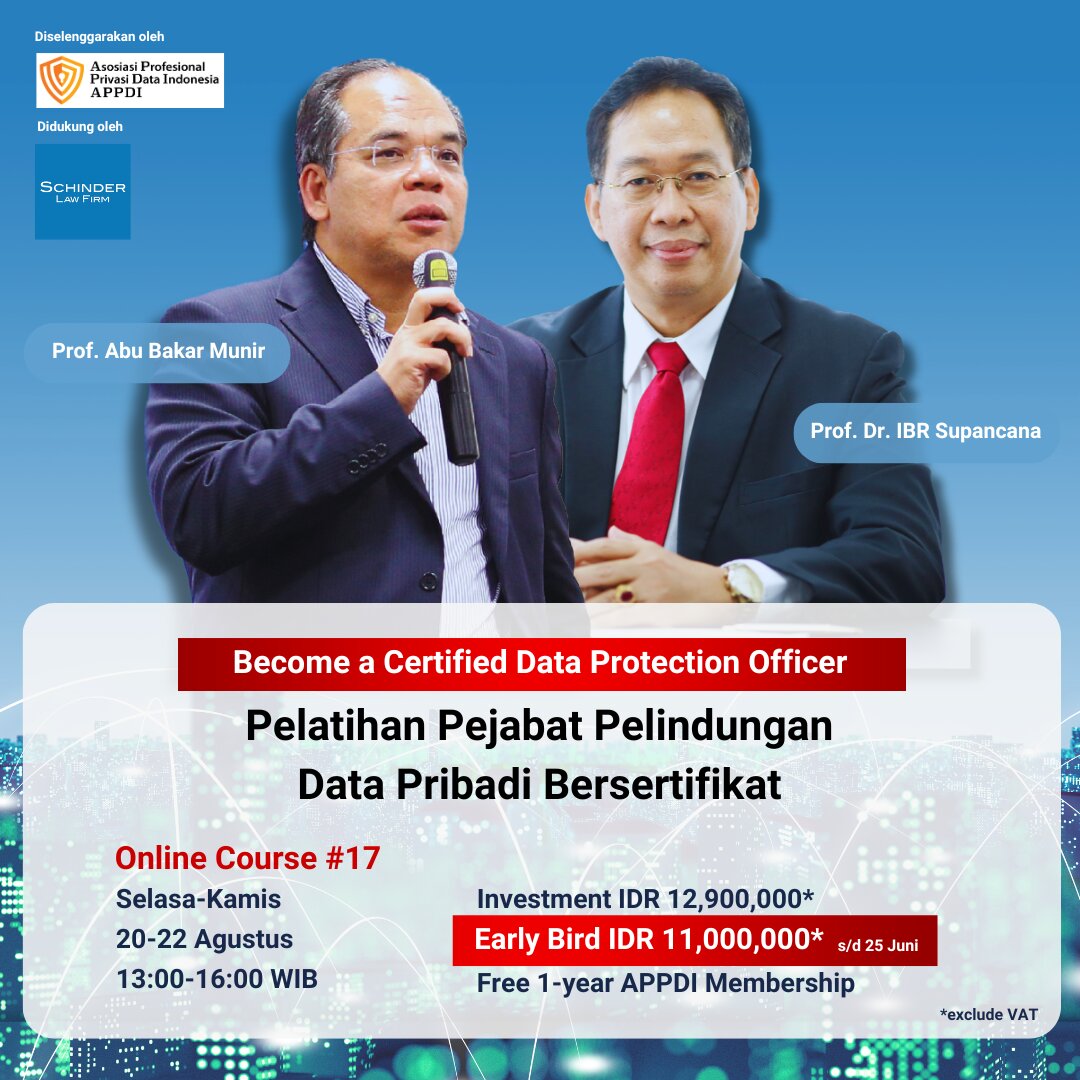 Diselenggarakan oleh

Asosiasi Profesional Privasi Data Indonesia APPDI

Didukung oleh

SCHINDER LAW FIRM

Prof. Abu Bakar Munir

Prof. Dr. IBR Supancana

Become a Certified Data Protection Officer

Pelatihan Pejabat Pelindungan Data Pribadi Bersertifikat

Online Course #17
Selasa-Kamis
20-22 Agustus
13:00-16:00 WIB

Investment IDR 12,900,000*
Early Bird IDR 11,000,000* s/d 25 Juni
Free 1-year APPDI Membership

*exclude VAT